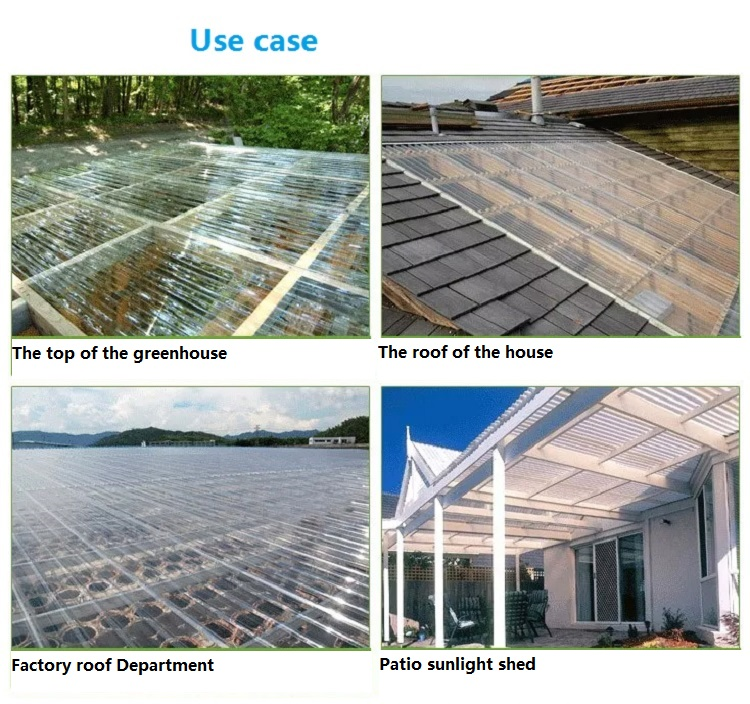 Use case

The top of the greenhouse

The roof of the house

Factory roof Department

Patio sunlight shed